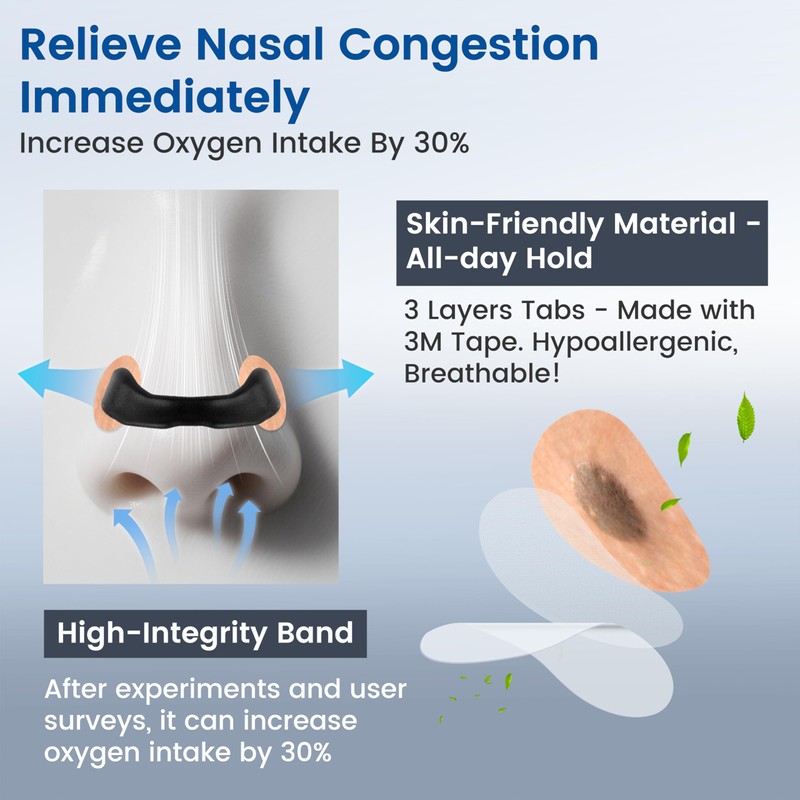 Relieve Nasal Congestion Immediately
Increase Oxygen Intake By 30%

Skin-Friendly Material - All-day Hold

3 Layers Tabs - Made with 3M Tape. Hypoallergenic, Breathable!

High-Integrity Band

After experiments and user surveys, it can increase oxygen intake by 30%